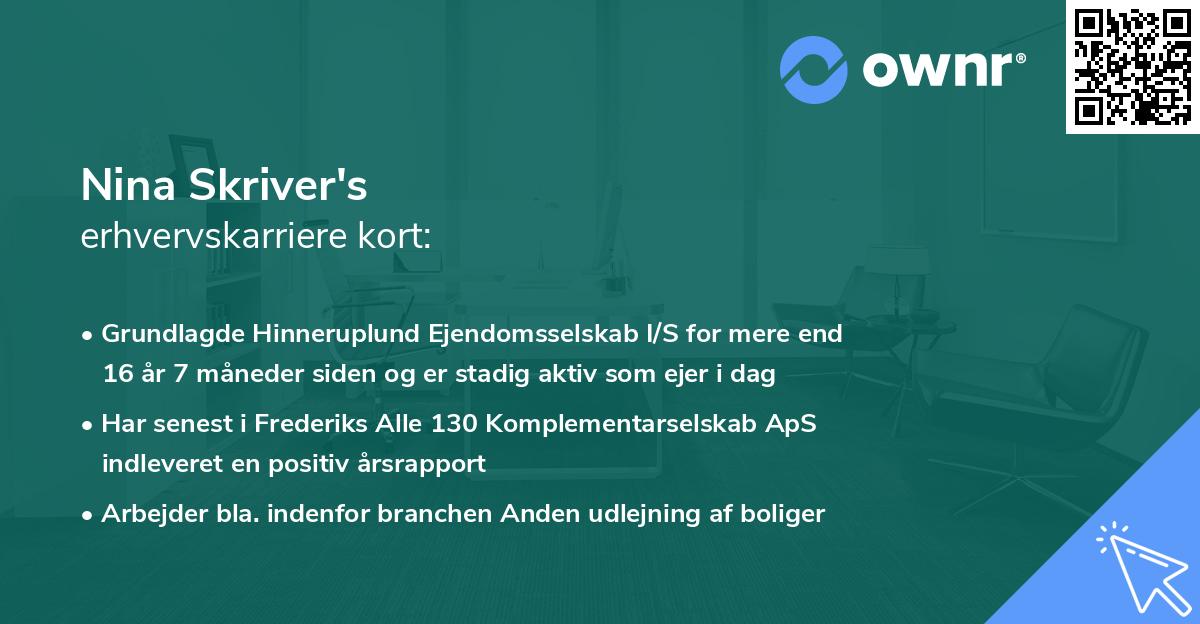 ownr®

Nina Skriver's
erhvervskarriere kort:

• Grundlagde Hinneruplund Ejendomsselskab I/S for mere end 16 år 7 måneder siden og er stadig aktiv som ejer i dag

• Har senest i Frederiks Alle 130 Komplementarselskab ApS indleveret en positiv årsrapport

• Arbejder bla. indenfor branchen Anden udlejning af boliger